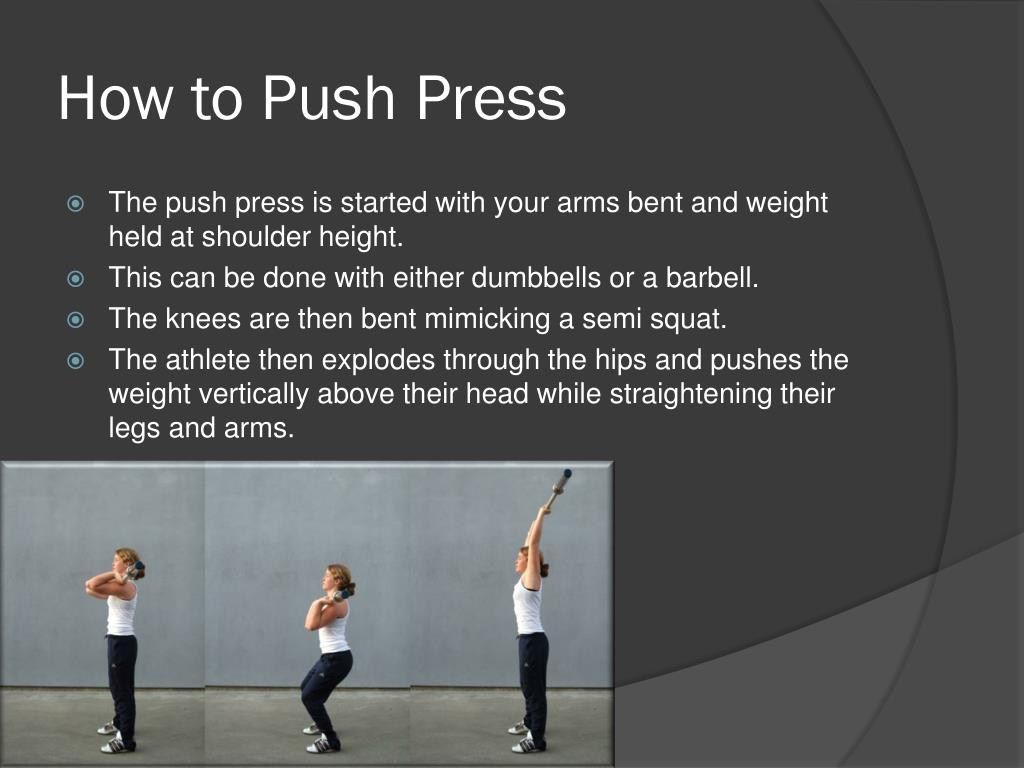 How to Push Press

The push press is started with your arms bent and weight held at shoulder height.
This can be done with either dumbbells or a barbell.
The knees are then bent mimicking a semi squat.
The athlete then explodes through the hips and pushes the weight vertically above their head while straightening their legs and arms.